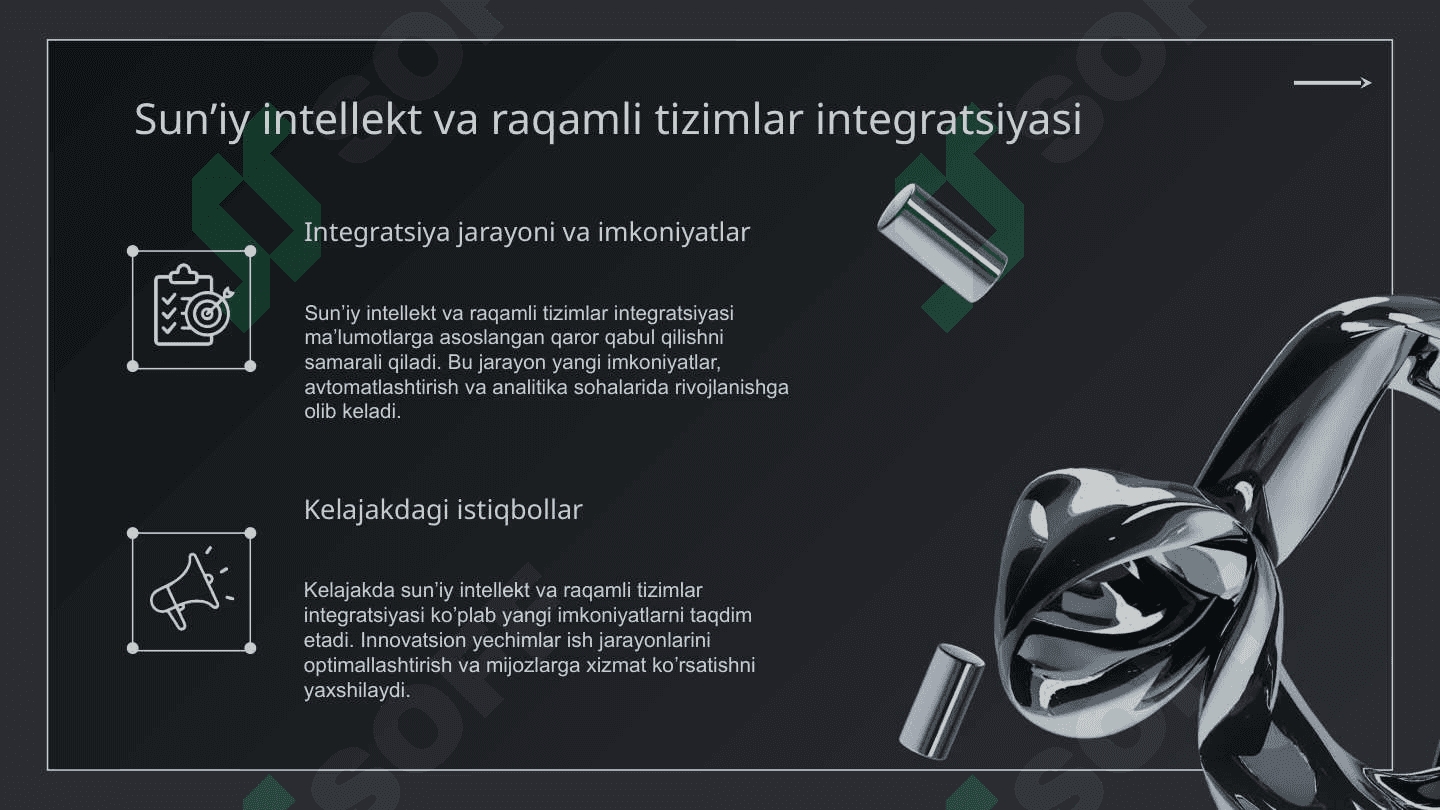 Sun’iy intellekt va raqamli tizimlar integratsiyasi

Integratsiya jarayoni va imkoniyatlar

Sun’iy intellekt va raqamli tizimlar integratsiyasi ma’lumotlarga asoslangan qaror qabul qilishni samarali qiladi. Bu jarayon yangi imkoniyatlar, avtomatlashtirish va analitika sohalarida rivojlanishga olib keladi.

Kelajakdagi istiqbollar

Kelajakda sun’iy intellekt va raqamli tizimlar integratsiyasi ko’plab yangi imkoniyatlarni taqdim etadi. Innovatsion yechimlar ish jarayonlarini optimallashtirish va mijozlarga xizmat ko’rsatishni yaxshilaydi.